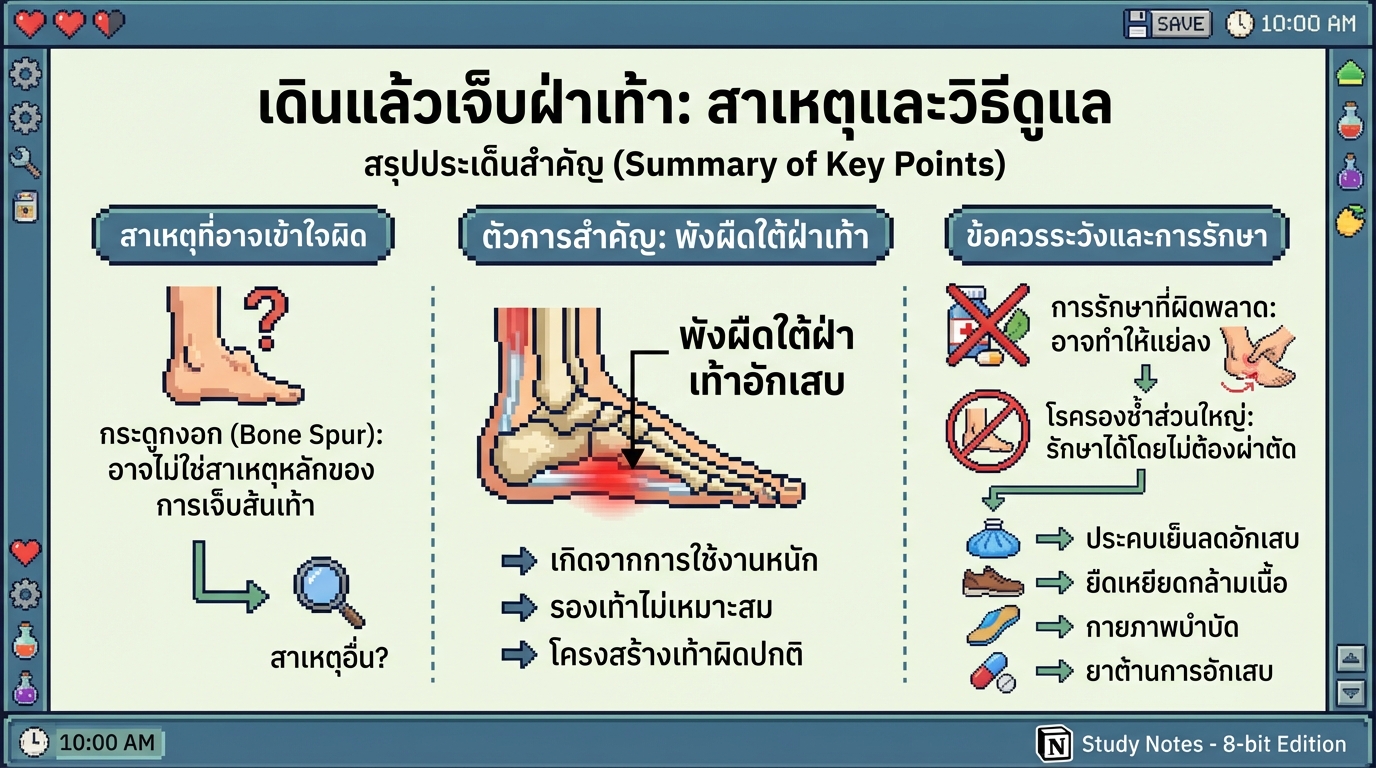 SAVE 10:00 AM

เดินแล้วเจ็บฝ่าเท้า: สาเหตุและวิธีดูแล

สรุปประเด็นสำคัญ (Summary of Key Points)

สาเหตุที่อาจเข้าใจผิด

?

กระดูกงอก (Bone Spur): อาจไม่ใช่สาเหตุหลักของการเจ็บส้นเท้า

สาเหตุอื่น?

ตัวการสำคัญ: พังผืดใต้ฝ่าเท้า

พังผืดใต้ฝ่าเท้าอักเสบ

เกิดจากการใช้งานหนัก

รองเท้าไม่เหมาะสม

โครงสร้างเท้าผิดปกติ

ข้อควรระวังและการรักษา

การรักษาที่ผิดพลาด: อาจทำให้แย่ลง

โรครองช้ำส่วนใหญ่: รักษาได้โดยไม่ต้องผ่าตัด

ประคบเย็นลดอักเสบ

ยืดเหยียดกล้ามเนื้อ

กายภาพบำบัด

ยาต้านการอักเสบ

10:00 AM

Study Notes - 8-bit Edition